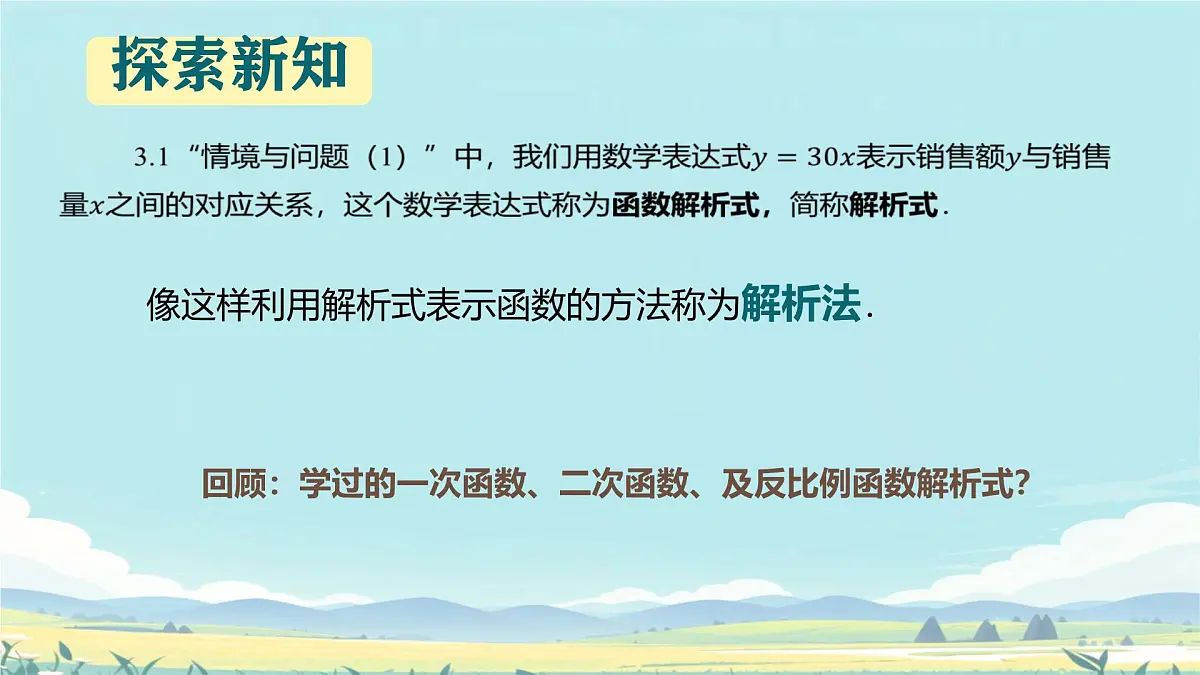 探索新知

3.1 “情境与问题（1）”中，我们用数学表达式$y=30x$表示销售额$y$与销售量$x$之间的对应关系，这个数学表达式称为函数解析式，简称解析式.

像这样利用解析式表示函数的方法称为解析法.

回顾：学过的一次函数、二次函数、及反比例函数解析式?